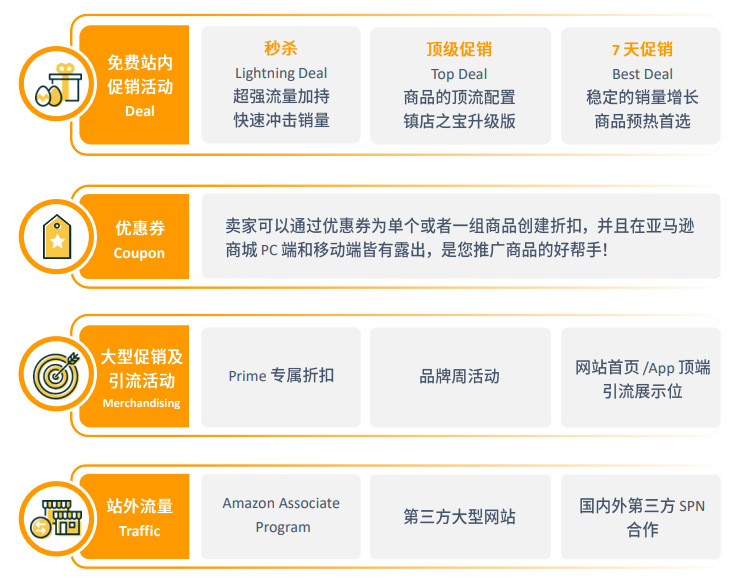 免费站内促销活动
Deal

秒杀
Lightning Deal
超强流量加持
快速冲击销量

顶级促销
Top Deal
商品的顶流配置
镇店之宝升级版

7 天促销
Best Deal
稳定的销量增长
商品预热首选

优惠券
Coupon

卖家可以通过优惠券为单个或者一组商品创建折扣，并且在亚马逊商城 PC 端和移动端皆有露出，是您推广商品的好帮手！

大型促销及引流活动
Merchandising

Prime 专属折扣

品牌周活动

网站首页 /App 顶端引流展示位

站外流量
Traffic

Amazon Associate Program

第三方大型网站

国内外第三方 SPN 合作